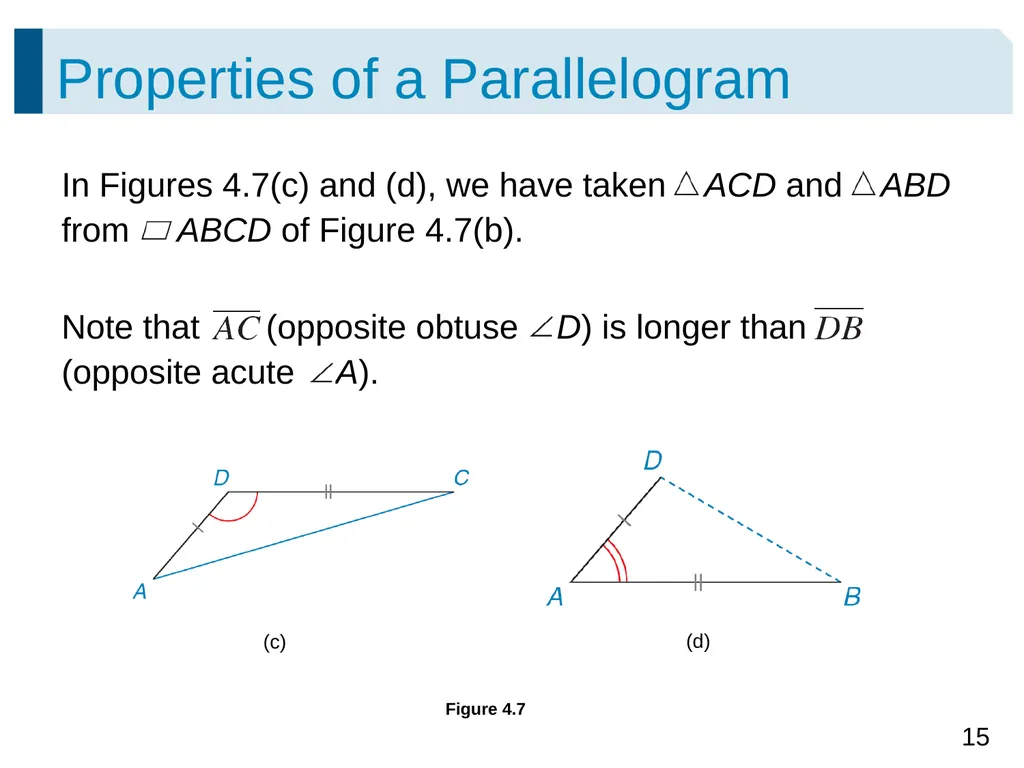 Properties of a Parallelogram

In Figures 4.7(c) and (d), we have taken $\triangle ACD$ and $\triangle ABD$ from $\square ABCD$ of Figure 4.7(b).

Note that $\overline{AC}$ (opposite obtuse $\angle D$) is longer than $\overline{DB}$ (opposite acute $\angle A$).

D C A

(c)

D A B

(d)

Figure 4.7

15